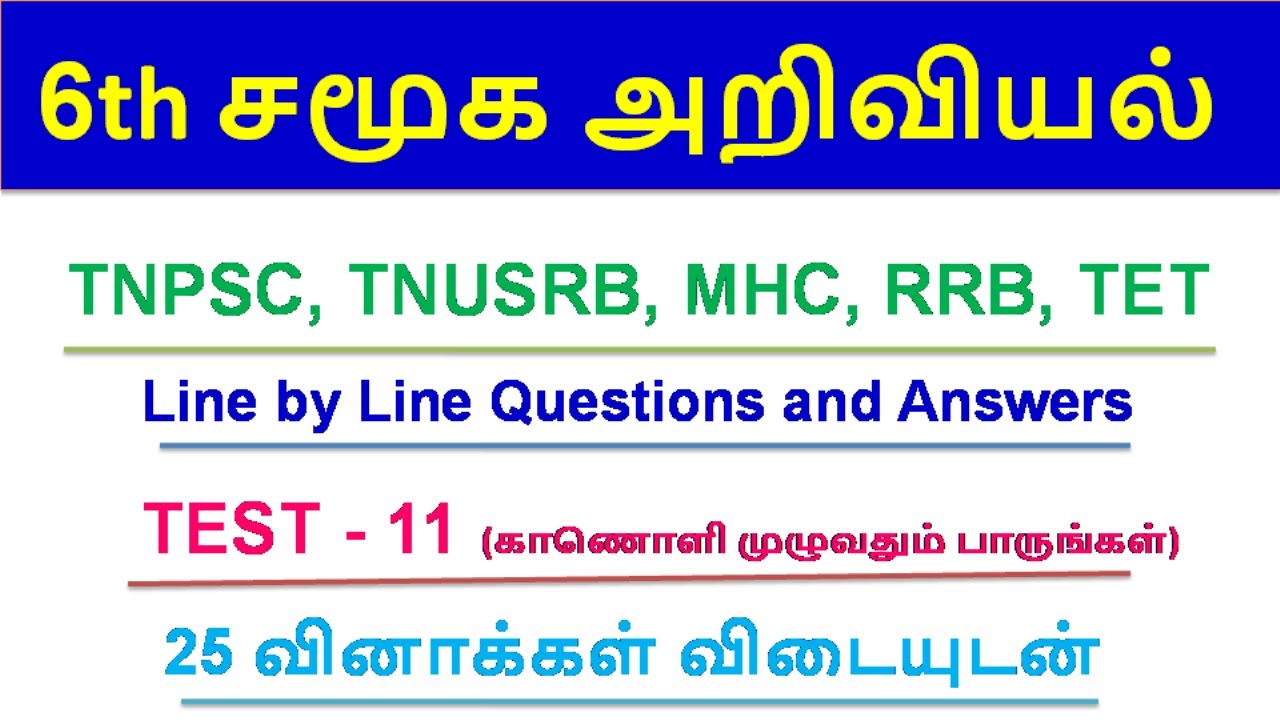 6th சமூக அறிவியல்

TNPSC, TNUSRB, MHC, RRB, TET

Line by Line Questions and Answers

TEST - 11 (காணொளி முழுவதும் பாருங்கள்)

25 வினாக்கள் விடையுடன்